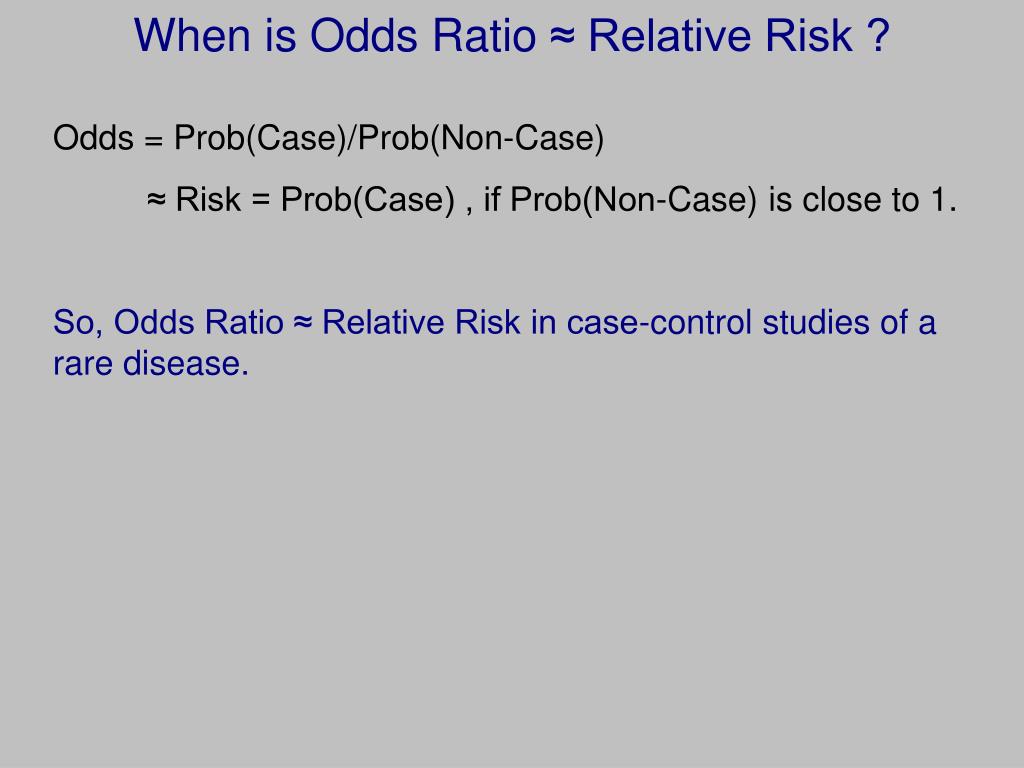 When is Odds Ratio ≈ Relative Risk ?

Odds = Prob(Case)/Prob(Non-Case)

≈ Risk = Prob(Case) , if Prob(Non-Case) is close to 1.

So, Odds Ratio ≈ Relative Risk in case-control studies of a rare disease.